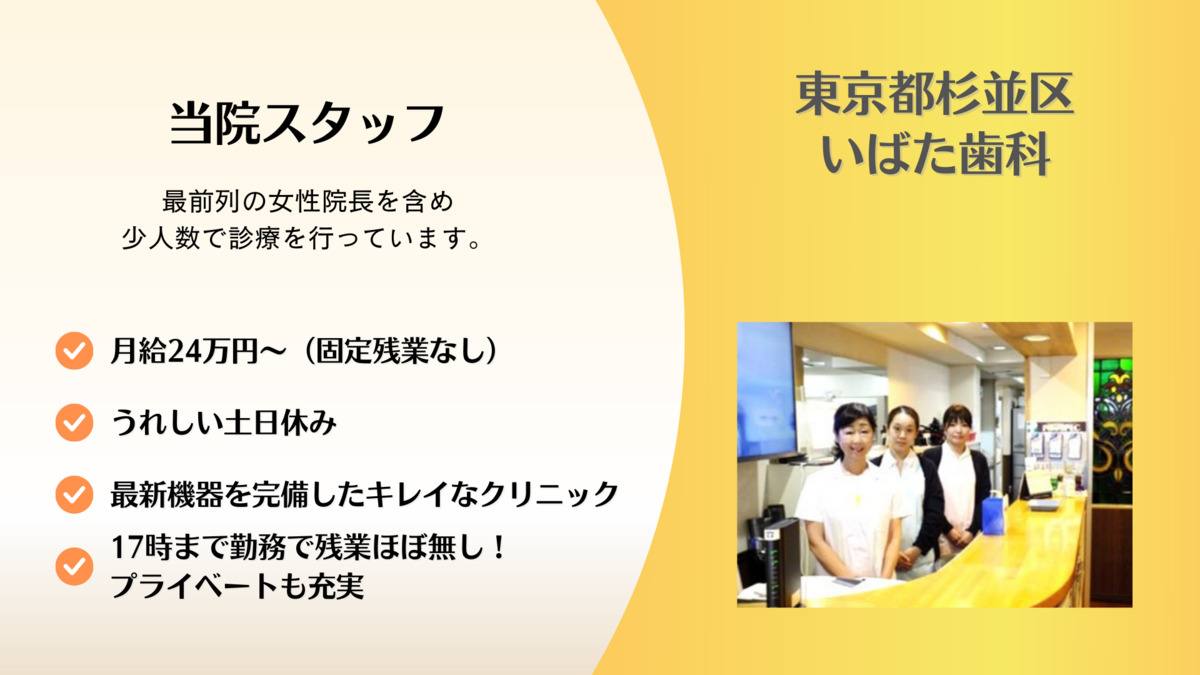 当院スタッフ

最前列の女性院長を含め
少人数で診療を行っています。

月給24万円〜（固定残業なし）

うれしい土日休み

最新機器を完備したキレイなクリニック

17時まで勤務で残業ほぼ無し！
プライベートも充実

東京都杉並区
いばた歯科